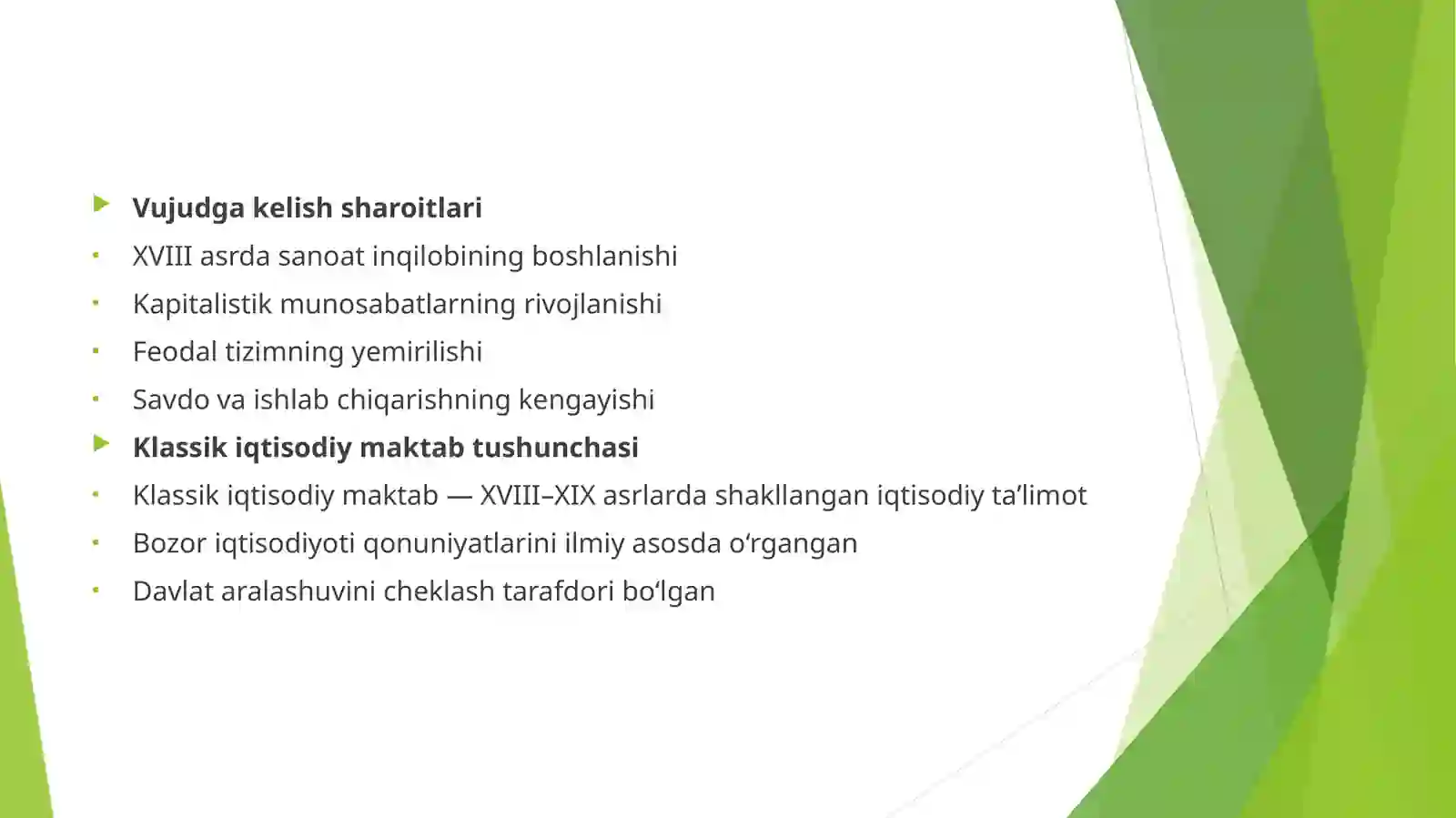 Vujudga kelish sharoitlari
XVIII asrda sanoat inqilobining boshlanishi
Kapitalistik munosabatlarning rivojlanishi
Feodal tizimning yemirilishi
Savdo va ishlab chiqarishning kengayishi
Klassik iqtisodiy maktab tushunchasi
Klassik iqtisodiy maktab — XVIII–XIX asrlarda shakllangan iqtisodiy ta’limot
Bozor iqtisodiyoti qonuniyatlarini ilmiy asosda o‘rgangan
Davlat aralashuvini cheklash tarafdori bo‘lgan